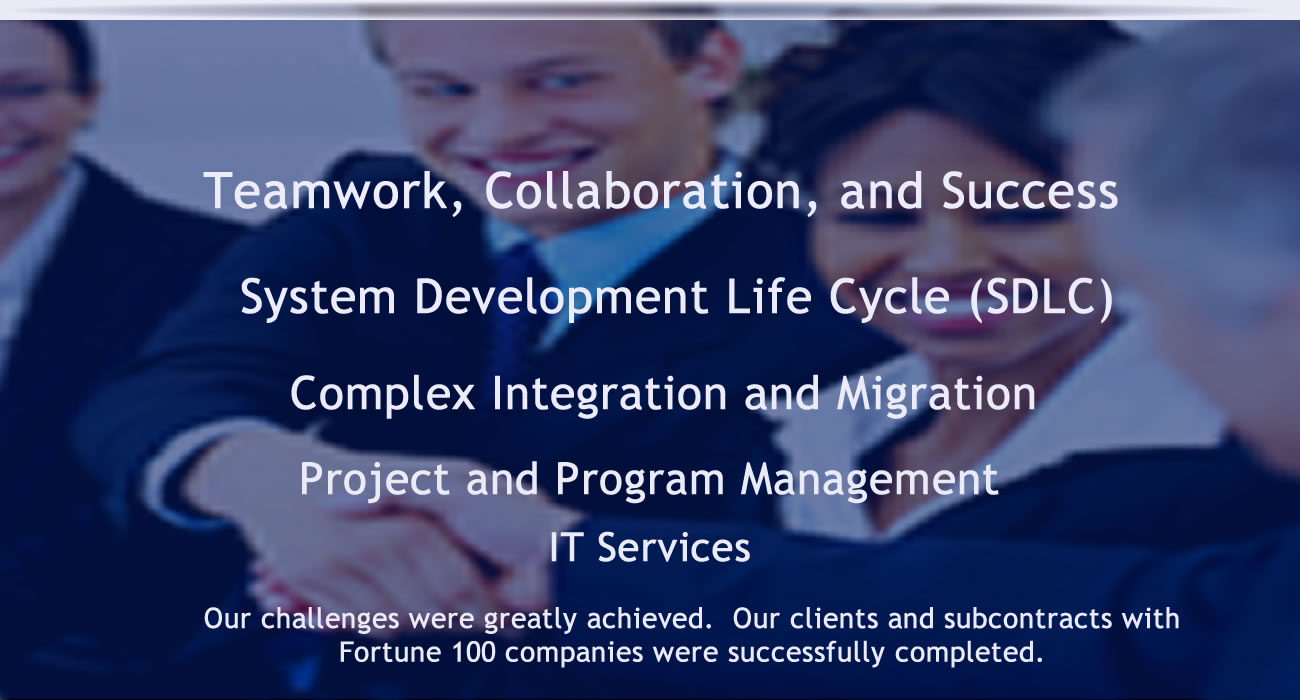 Teamwork, Collaboration, and Success

System Development Life Cycle (SDLC)

Complex Integration and Migration

Project and Program Management

IT Services

Our challenges were greatly achieved. Our clients and subcontracts with Fortune 100 companies were successfully completed.